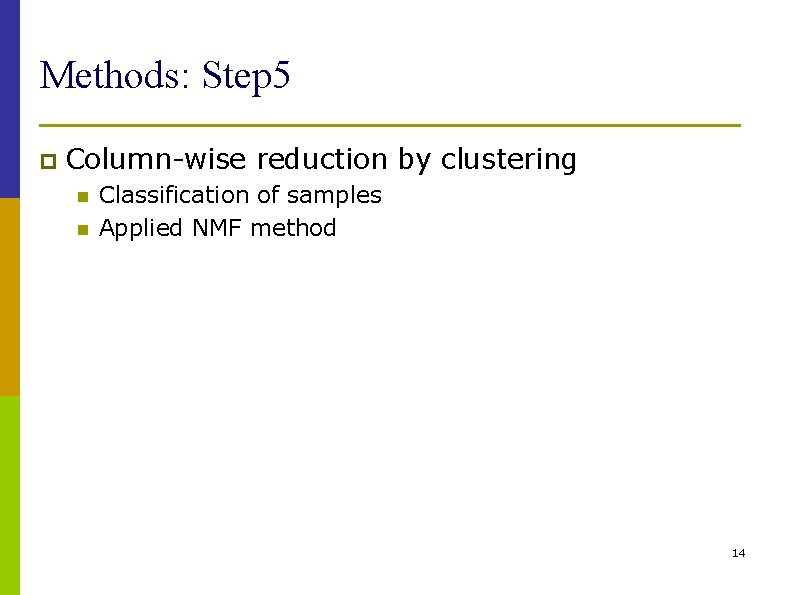 Methods: Step5

Column-wise reduction by clustering

Classification of samples

Applied NMF method

14